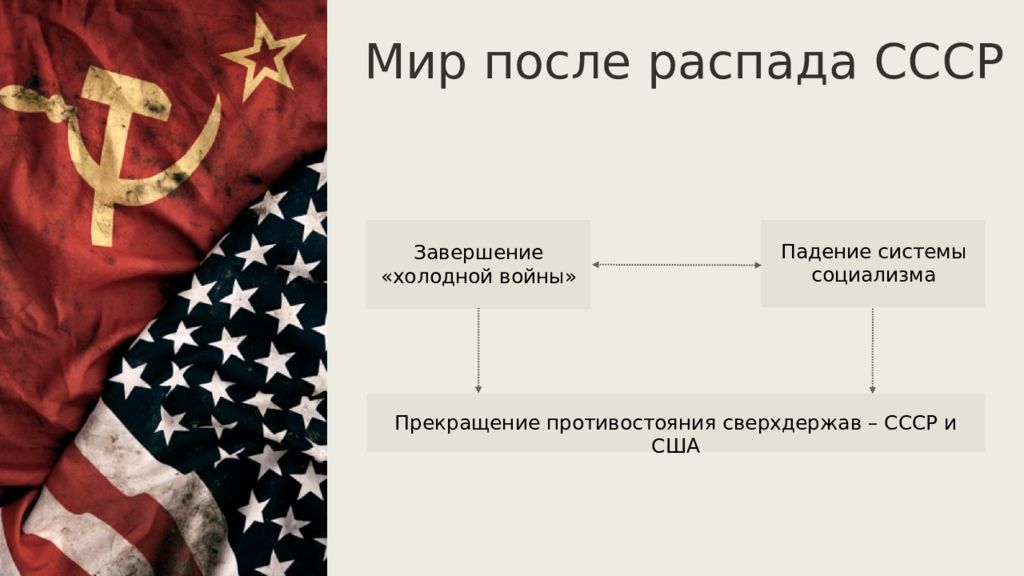 Мир после распада СССР

Завершение «холодной войны»

Падение системы социализма

Прекращение противостояния сверхдержав – СССР и США